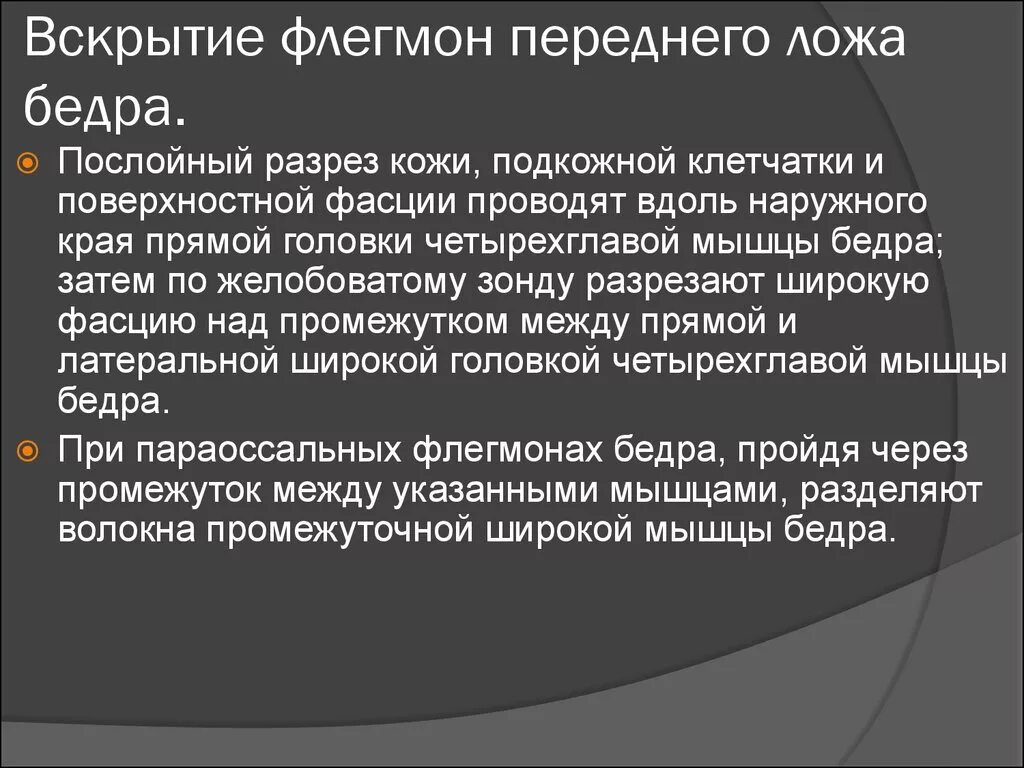 Вскрытие флегмон переднего ложа бедра.

Послойный разрез кожи, подкожной клетчатки и поверхностной фасции проводят вдоль наружного края прямой головки четырехглавой мышцы бедра; затем по желобоватому зонду разрезают широкую фасцию над промежутком между прямой и латеральной широкой головкой четырехглавой мышцы бедра.

При параоссальных флегмонах бедра, пройдя через промежуток между указанными мышцами, разделяют волокна промежуточной широкой мышцы бедра.